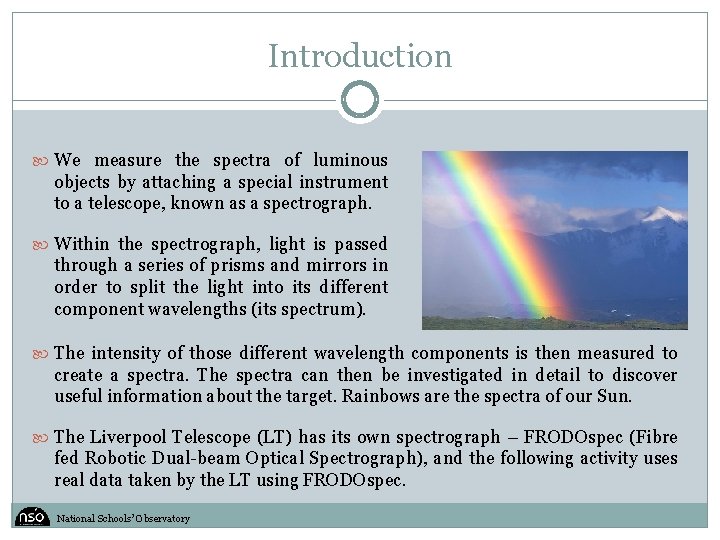 Introduction

We measure the spectra of luminous objects by attaching a special instrument to a telescope, known as a spectrograph.

Within the spectrograph, light is passed through a series of prisms and mirrors in order to split the light into its different component wavelengths (its spectrum).

The intensity of those different wavelength components is then measured to create a spectra. The spectra can then be investigated in detail to discover useful information about the target. Rainbows are the spectra of our Sun.

The Liverpool Telescope (LT) has its own spectrograph – FRODOspec (Fibre fed Robotic Dual-beam Optical Spectrograph), and the following activity uses real data taken by the LT using FRODOspec.

nso National Schools' Observatory